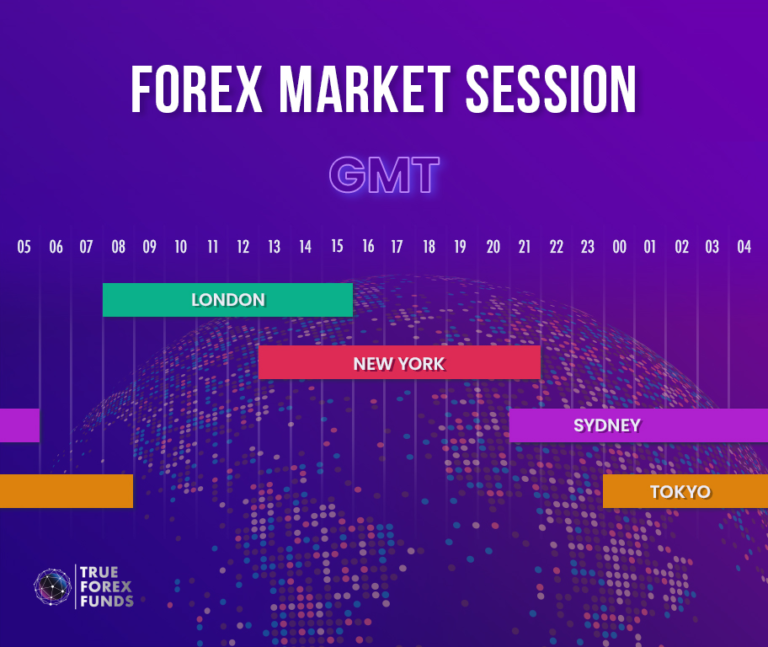 FOREX MARKET SESSION

GMT

05 06 07 08 09 10 11 12 13 14 15 16 17 18 19 20 21 22 23 00 01 02 03 04

LONDON

NEW YORK

SYDNEY

TOKYO

TRUE FOREX FUNDS